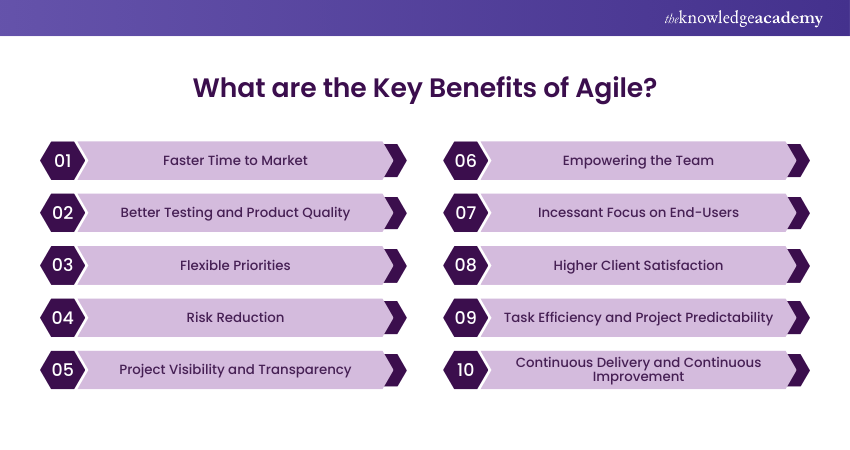 theknowledgeacademy

What are the Key Benefits of Agile?

01 Faster Time to Market

02 Better Testing and Product Quality

03 Flexible Priorities

04 Risk Reduction

05 Project Visibility and Transparency

06 Empowering the Team

07 Incessant Focus on End-Users

08 Higher Client Satisfaction

09 Task Efficiency and Project Predictability

10 Continuous Delivery and Continuous Improvement